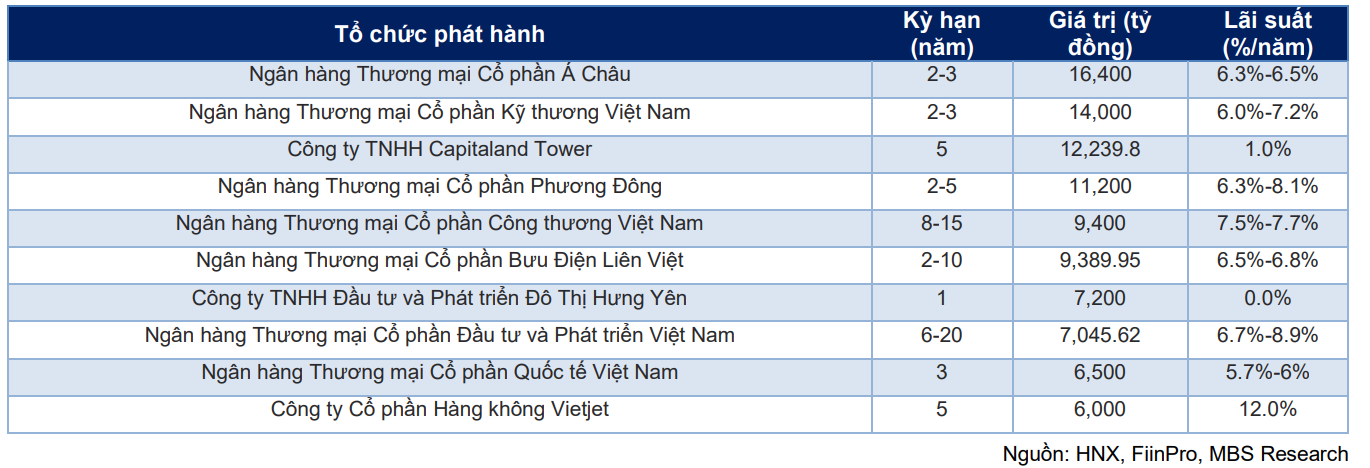 | Tổ chức phát hành | Kỳ hạn (năm) | Giá trị (tỷ đồng) | Lãi suất (%/năm) |
|---|---|---|---|
| Ngân hàng Thương mại Cổ phần Á Châu | 2-3 | 16,400 | 6.3%-6.5% |
| Ngân hàng Thương mại Cổ phần Kỹ thương Việt Nam | 2-3 | 14,000 | 6.0%-7.2% |
| Công ty TNHH Capitaland Tower | 5 | 12,239.8 | 1.0% |
| Ngân hàng Thương mại Cổ phần Phương Đông | 2-5 | 11,200 | 6.3%-8.1% |
| Ngân hàng Thương mại Cổ phần Công thương Việt Nam | 8-15 | 9,400 | 7.5%-7.7% |
| Ngân hàng Thương mại Cổ phần Bưu Điện Liên Việt | 2-10 | 9,389.95 | 6.5%-6.8% |
| Công ty TNHH Đầu tư và Phát triển Đô Thị Hưng Yên | 1 | 7,200 | 0.0% |
| Ngân hàng Thương mại Cổ phần Đầu tư và Phát triển Việt Nam | 6-20 | 7,045.62 | 6.7%-8.9% |
| Ngân hàng Thương mại Cổ phần Quốc tế Việt Nam | 3 | 6,500 | 5.7%-6% |
| Công ty Cổ phần Hàng không Vietjet | 5 | 6,000 | 12.0% |

Nguồn: HNX, FiinPro, MBS Research